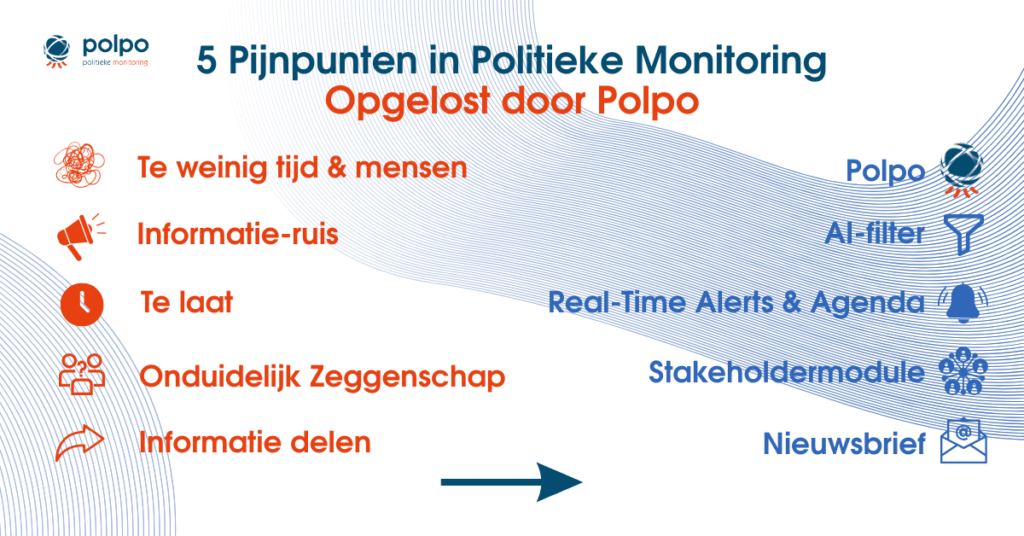 polpo
politieke monitoring

5 Pijnpunten in Politieke Monitoring
Opgelost door Polpo

Te weinig tijd & mensen

Informatie-ruis

Te laat

Onduidelijk Zeggenschap

Informatie delen

Polpo

AI-filter

Real-Time Alerts & Agenda

Stakeholdermodule

Nieuwsbrief